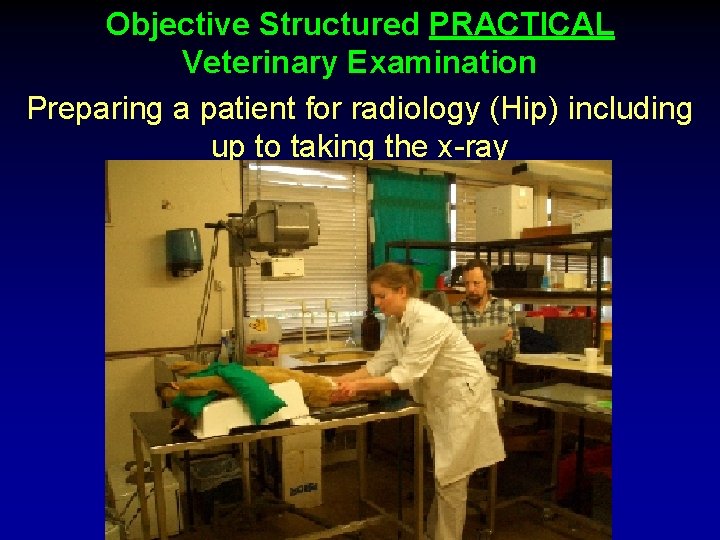 Objective Structured PRACTICAL Veterinary Examination

Preparing a patient for radiology (Hip) including up to taking the x-ray